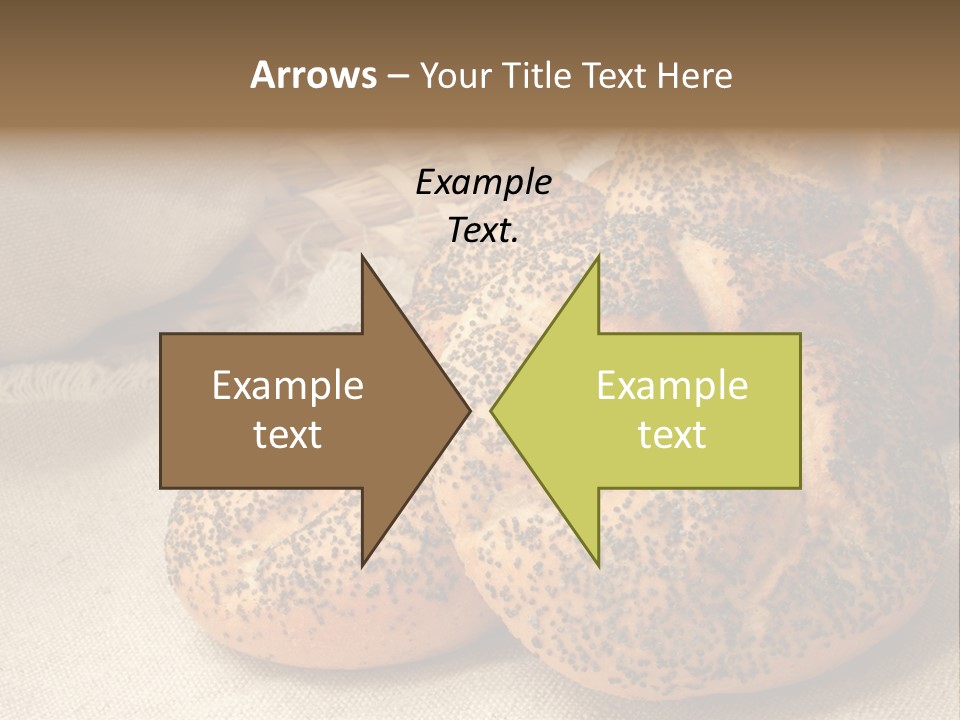 Arrows – Your Title Text Here

Example Text.

Example text

Example text